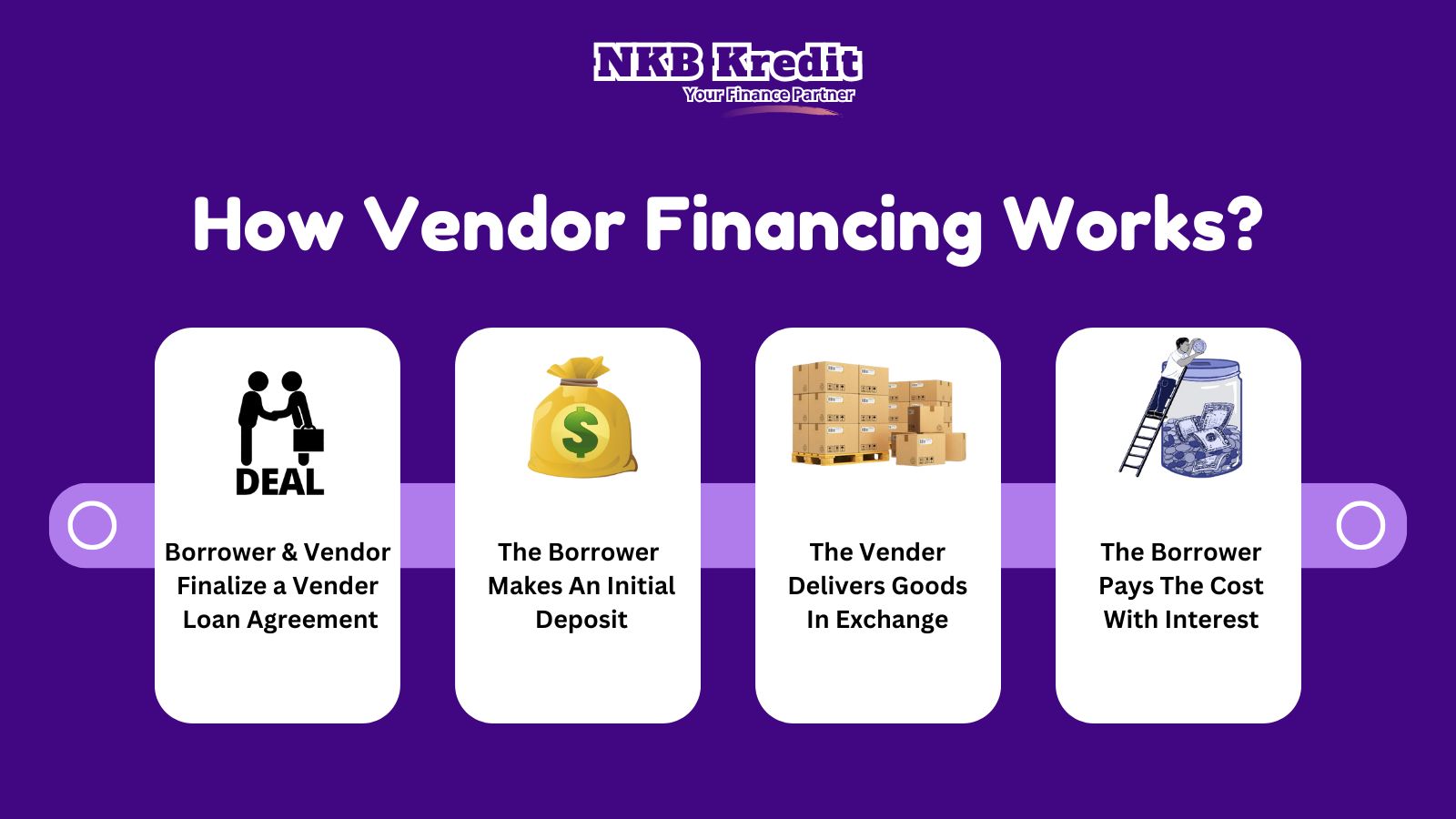 NKB Kredit
Your Finance Partner

How Vendor Financing Works?

DEAL

Borrower & Vendor Finalize a Vender Loan Agreement

$

The Borrower Makes An Initial Deposit

The Vender Delivers Goods In Exchange

The Borrower Pays The Cost With Interest